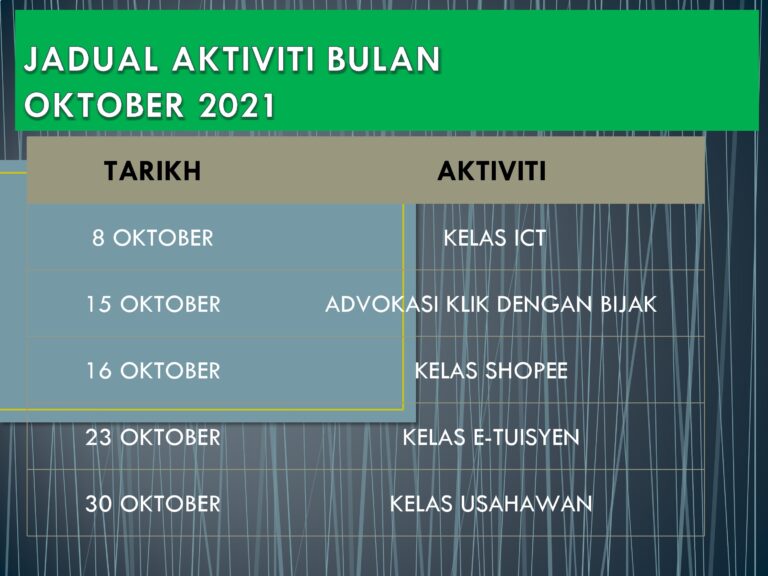 JADUAL AKTIVITI BULAN OKTOBER 2021

| TARIKH | AKTIVITI |
|---|---|
| 8 OKTOBER | KELAS ICT |
| 15 OKTOBER | ADVOKASI KLIK DENGAN BIJAK |
| 16 OKTOBER | KELAS SHOPEE |
| 23 OKTOBER | KELAS E-TUISYEN |
| 30 OKTOBER | KELAS USAHAWAN |